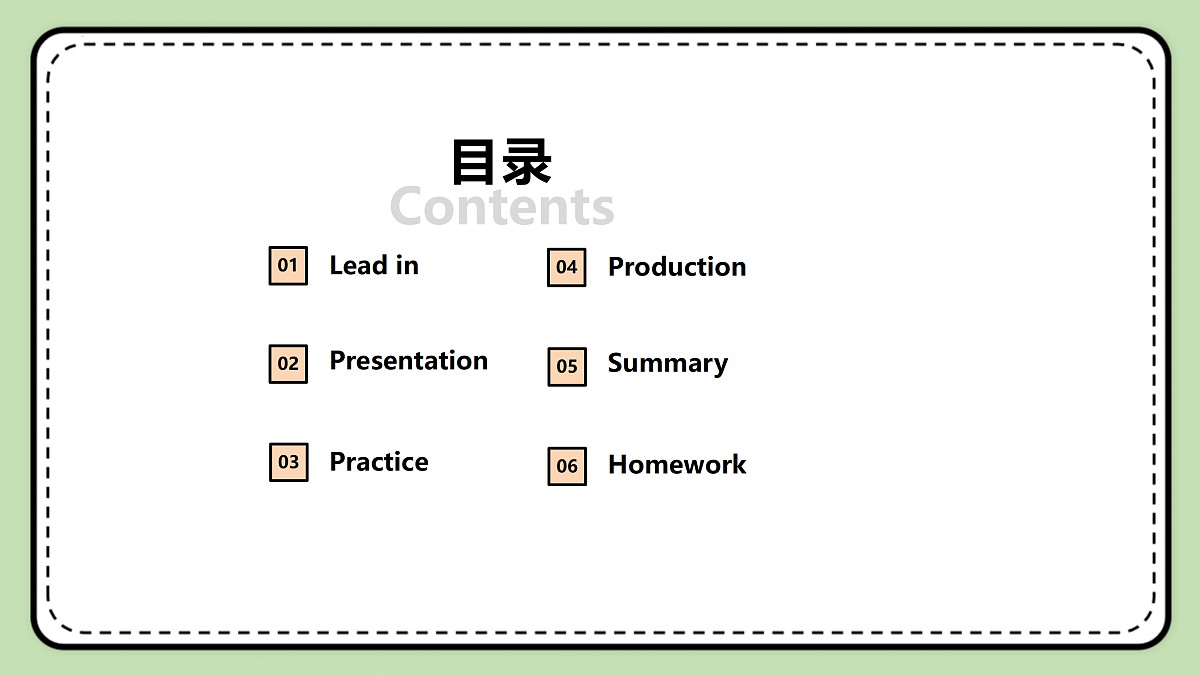 目录
Contents

01 Lead in

02 Presentation

03 Practice

04 Production

05 Summary

06 Homework